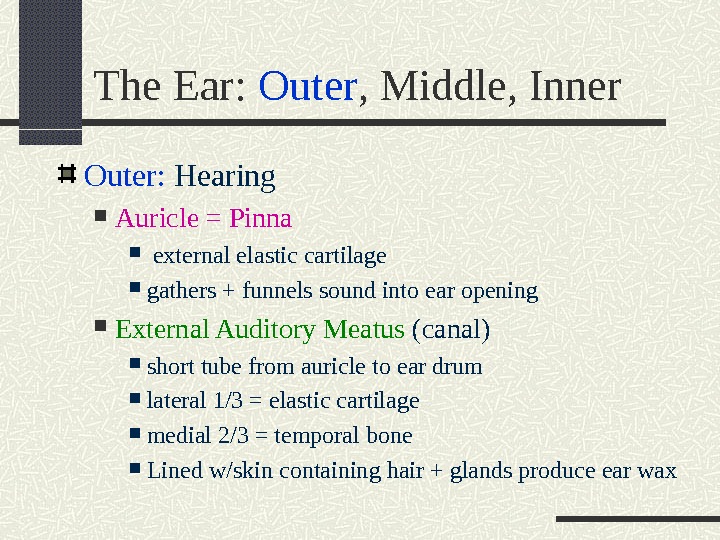 The Ear: Outer, Middle, Inner

Outer: Hearing

Auricle = Pinna

external elastic cartilage

gathers + funnels sound into ear opening

External Auditory Meatus (canal)

short tube from auricle to ear drum

lateral 1/3 = elastic cartilage

medial 2/3 = temporal bone

Lined w/skin containing hair + glands produce ear wax